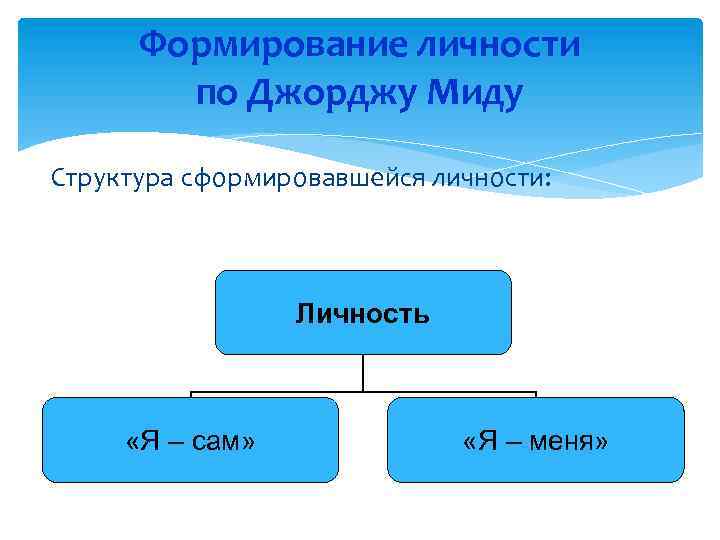 Формирование личности по Джорджу Миду

Структура сформировавшейся личности:

Личность

«Я – сам»

«Я – меня»